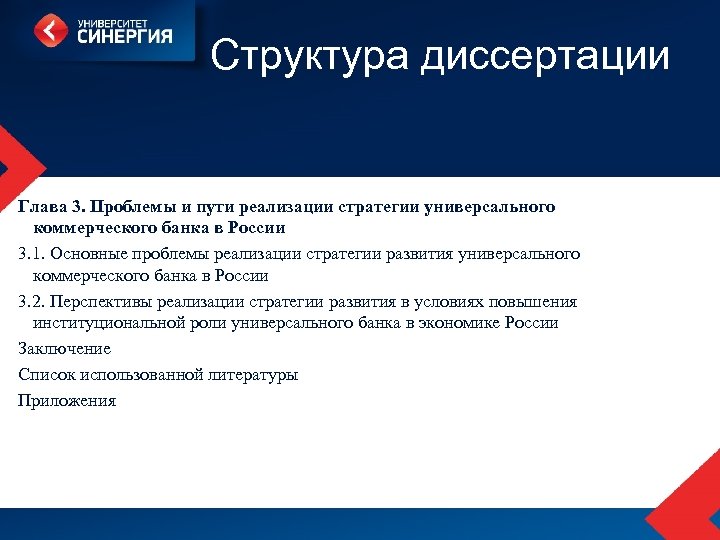 УНИВЕРСИТЕТ
СИНЕРГИЯ

Структура диссертации

Глава 3. Проблемы и пути реализации стратегии универсального коммерческого банка в России

3.1. Основные проблемы реализации стратегии развития универсального коммерческого банка в России

3.2. Перспективы реализации стратегии развития в условиях повышения институциональной роли универсального банка в экономике России

Заключение

Список использованной литературы

Приложения